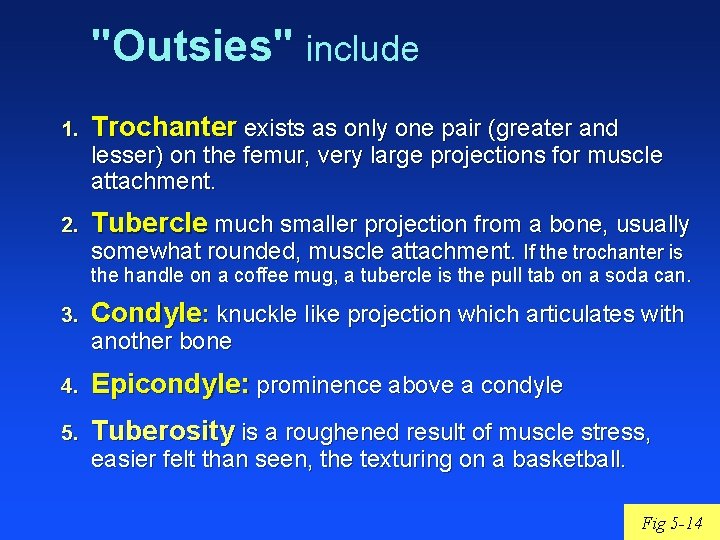 "Outsies" include

1. Trochanter exists as only one pair (greater and lesser) on the femur, very large projections for muscle attachment.

2. Tubercle much smaller projection from a bone, usually somewhat rounded, muscle attachment. If the trochanter is the handle on a coffee mug, a tubercle is the pull tab on a soda can.

3. Condyle: knuckle like projection which articulates with another bone

4. Epicondyle: prominence above a condyle

5. Tuberosity is a roughened result of muscle stress, easier felt than seen, the texturing on a basketball.

Fig 5-14